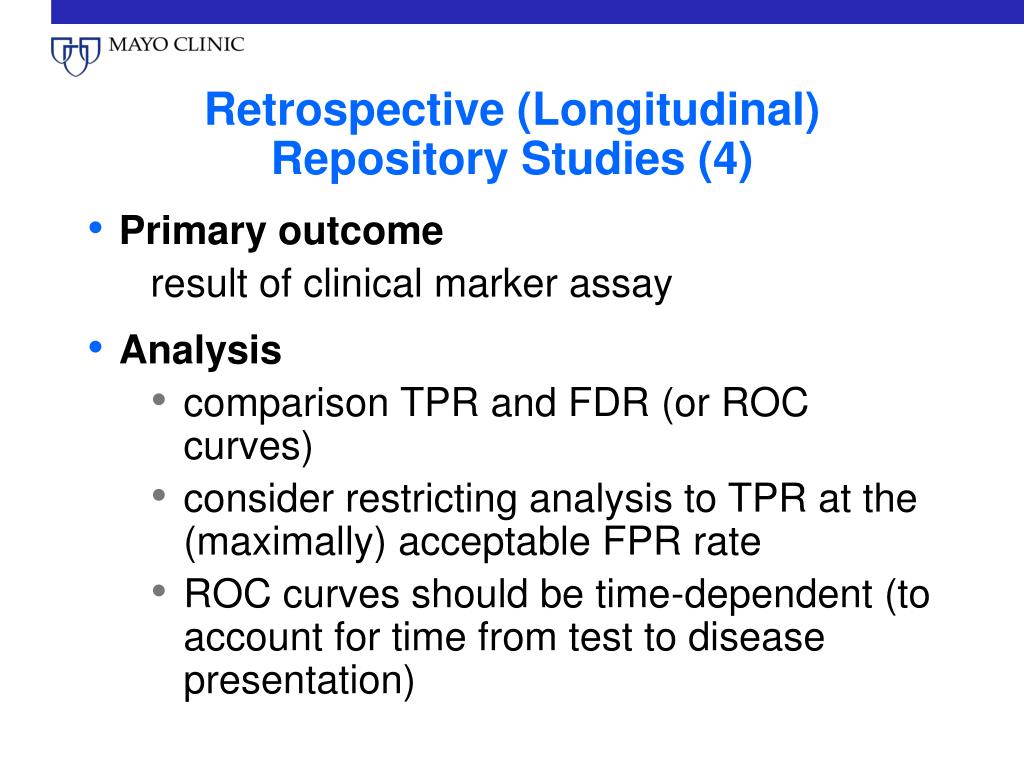 MAYO CLINIC

Retrospective (Longitudinal) Repository Studies (4)

• Primary outcome
result of clinical marker assay

• Analysis
• comparison TPR and FDR (or ROC curves)
• consider restricting analysis to TPR at the (maximally) acceptable FPR rate
• ROC curves should be time-dependent (to account for time from test to disease presentation)